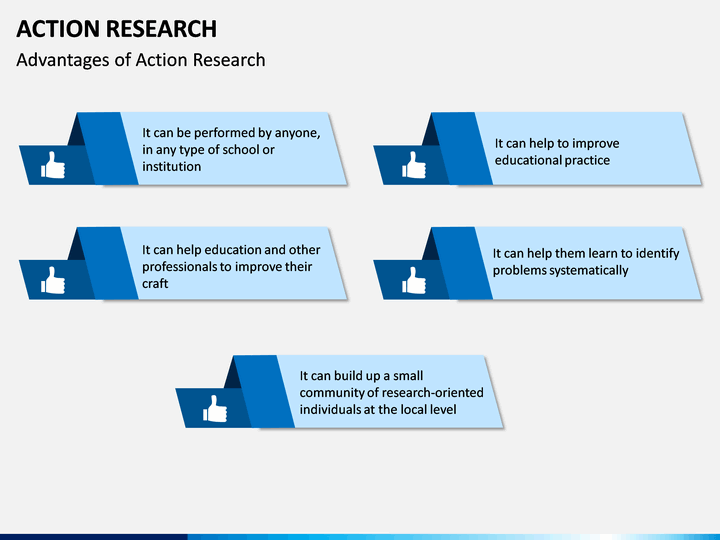 ACTION RESEARCH

Advantages of Action Research

It can be performed by anyone, in any type of school or institution

It can help to improve educational practice

It can help education and other professionals to improve their craft

It can help them learn to identify problems systematically

It can build up a small community of research-oriented individuals at the local level